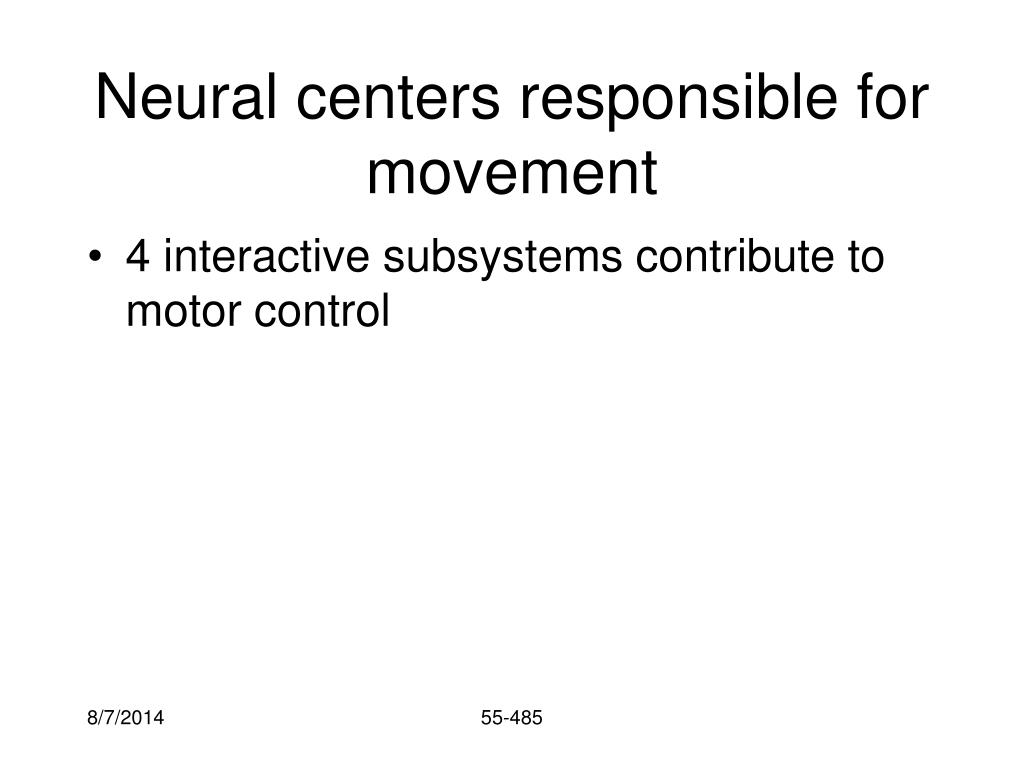 Neural centers responsible for movement

• 4 interactive subsystems contribute to motor control

8/7/2014

55-485